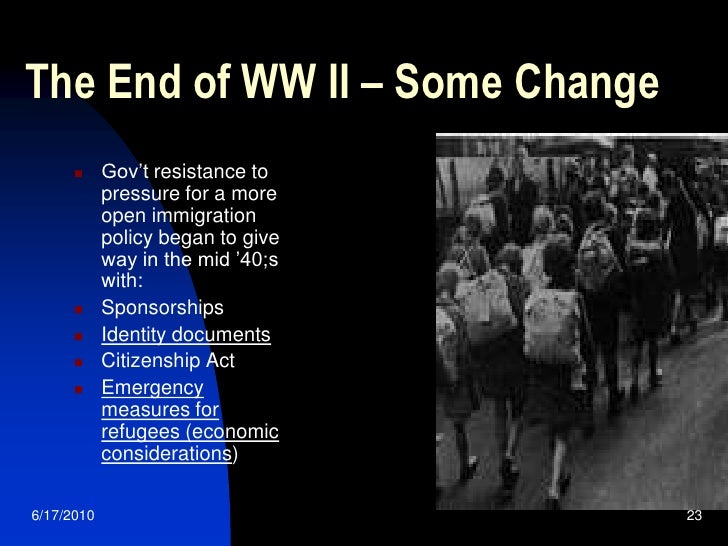 The End of WW II – Some Change

- Gov’t resistance to pressure for a more open immigration policy began to give way in the mid ’40;s with:
- Sponsorships
- Identity documents
- Citizenship Act
- Emergency measures for refugees (economic considerations)

6/17/2010

23